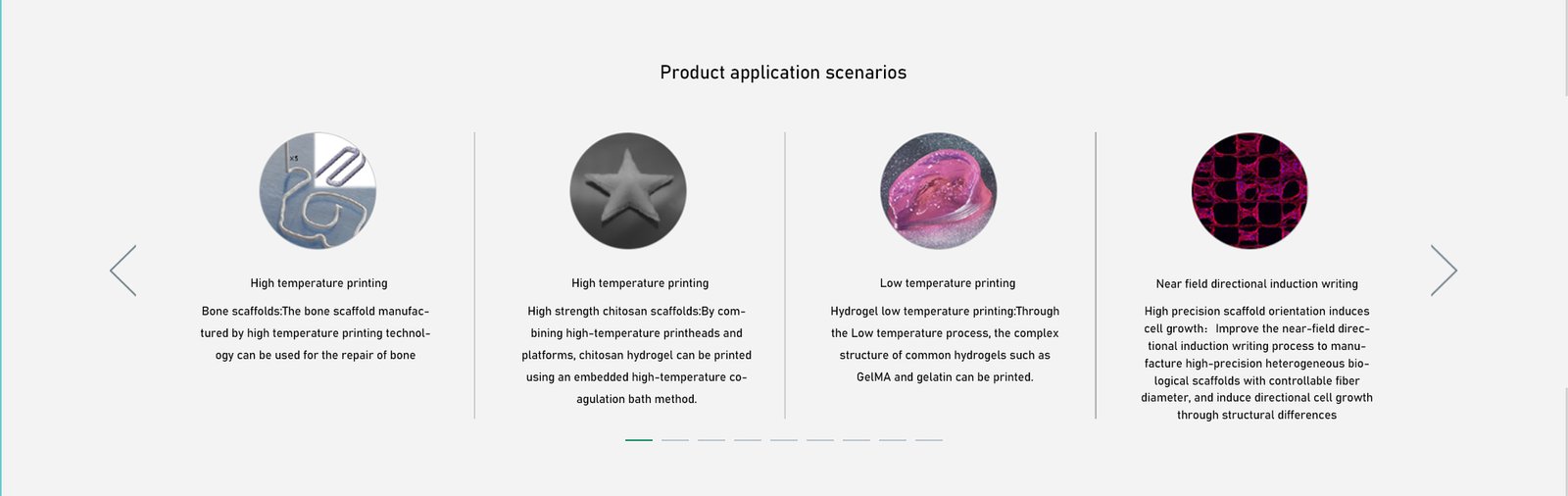 Product application scenarios

×5

High temperature printing

Bone scaffolds:The bone scaffold manufactured by high temperature printing technology can be used for the repair of bone

High temperature printing

High strength chitosan scaffolds:By combining high-temperature printheads and platforms, chitosan hydrogel can be printed using an embedded high-temperature coagulation bath method.

Low temperature printing

Hydrogel low temperature printing:Through the Low temperature process, the complex structure of common hydrogels such as GelMA and gelatin can be printed.

Near field directional induction writing

High precision scaffold orientation induces cell growth: Improve the near-field directional induction writing process to manufacture high-precision heterogeneous biological scaffolds with controllable fiber diameter, and induce directional cell growth through structural differences